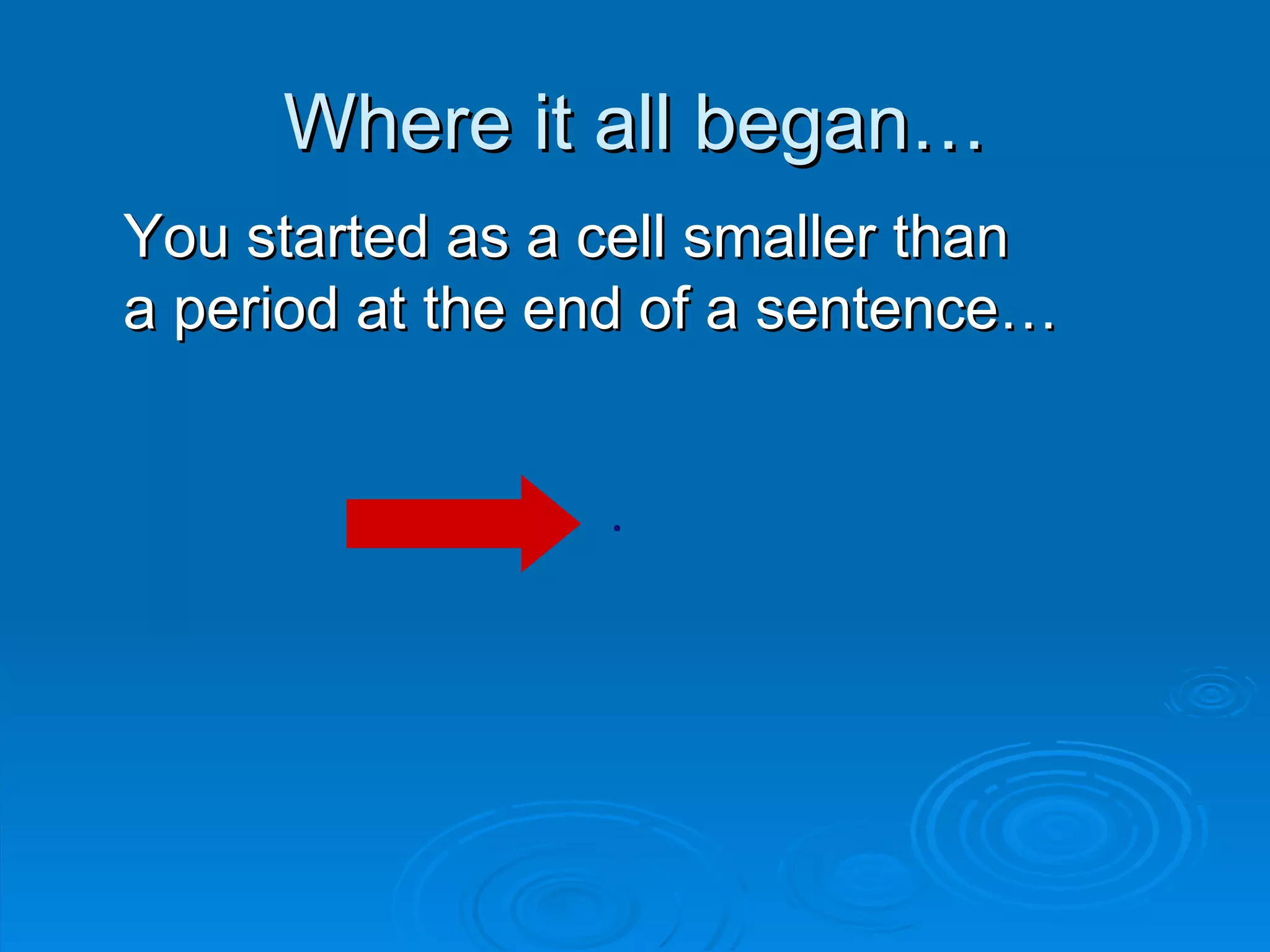 Where it all began…

You started as a cell smaller than a period at the end of a sentence…

.